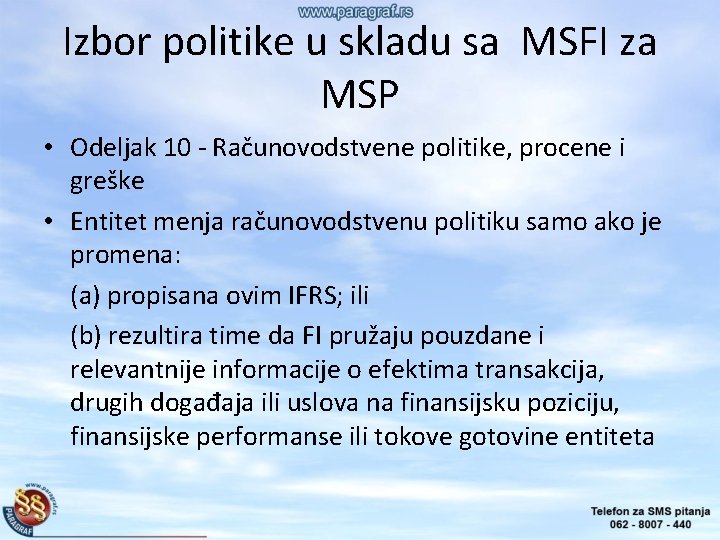 www.paragraf.rs

Izbor politike u skladu sa MSFI za MSP

• Odeljak 10 - Računovodstvene politike, procene i greške

• Entitet menja računovodstvenu politiku samo ako je promena:

(a) propisana ovim IFRS; ili

(b) rezultira time da FI pružaju pouzdane i relevantnije informacije o efektima transakcija, drugih događaja ili uslova na finansijsku poziciju, finansijske performanse ili tokove gotovine entiteta

www.paragraf.rs
PARAGRAF

Telefon za SMS pitanja
062 - 8007 - 440